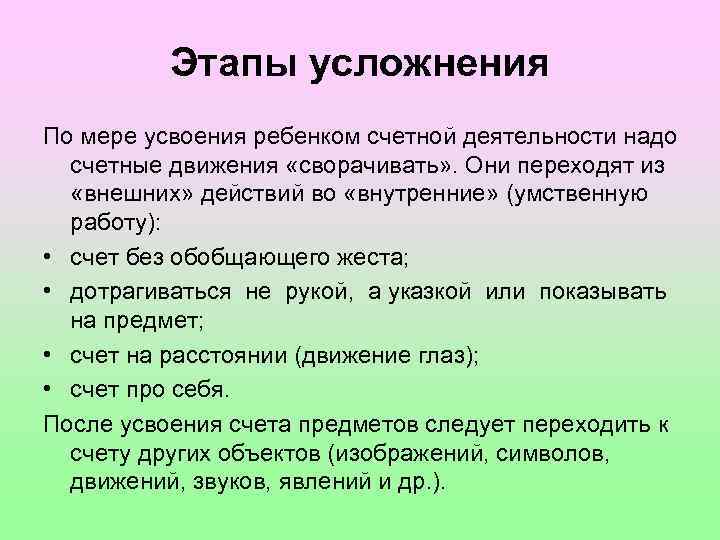 Этапы усложнения

По мере усвоения ребенком счетной деятельности надо счетные движения «сворачивать». Они переходят из «внешних» действий во «внутренние» (умственную работу):

• счет без обобщающего жеста;
• дотрагиваться не рукой, а указкой или показывать на предмет;
• счет на расстоянии (движение глаз);
• счет про себя.

После усвоения счета предметов следует переходить к счету других объектов (изображений, символов, движений, звуков, явлений и др.).